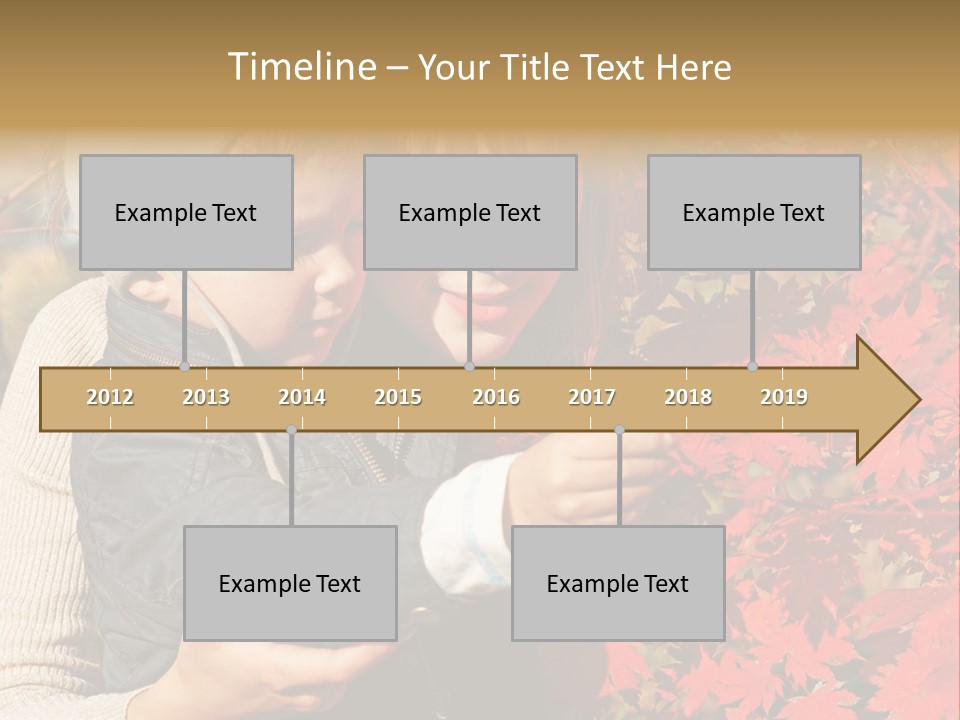 Timeline – Your Title Text Here

Example Text

Example Text

Example Text

2012 2013 2014 2015 2016 2017 2018 2019

Example Text

Example Text